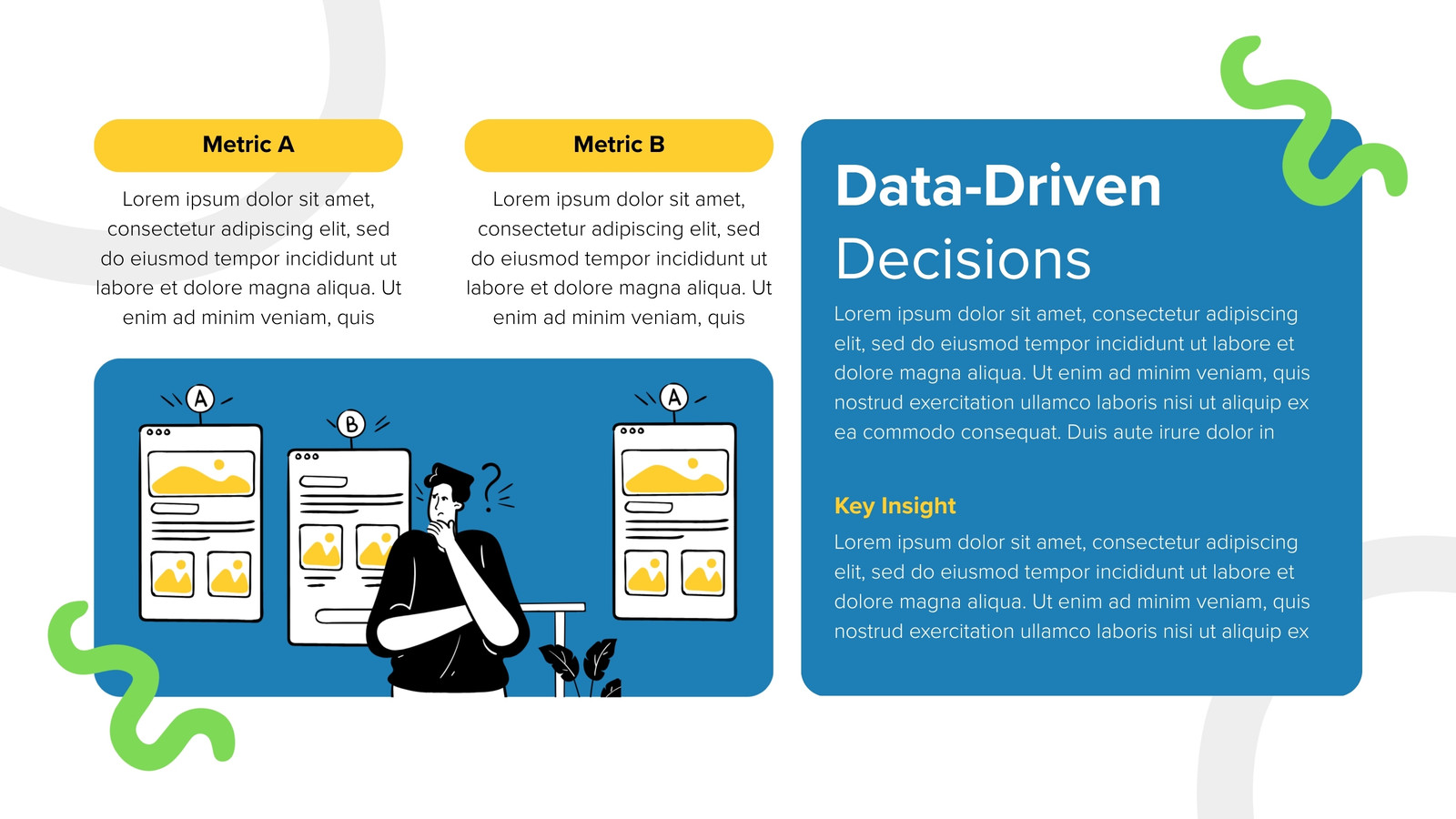 Metric A

Lorem ipsum dolor sit amet, consectetur adipiscing elit, sed do eiusmod tempor incididunt ut labore et dolore magna aliqua. Ut enim ad minim veniam, quis

Metric B

Lorem ipsum dolor sit amet, consectetur adipiscing elit, sed do eiusmod tempor incididunt ut labore et dolore magna aliqua. Ut enim ad minim veniam, quis

A

B

A

Data-Driven Decisions

Lorem ipsum dolor sit amet, consectetur adipiscing elit, sed do eiusmod tempor incididunt ut labore et dolore magna aliqua. Ut enim ad minim veniam, quis nostrud exercitation ullamco laboris nisi ut aliquip ex ea commodo consequat. Duis aute irure dolor in

Key Insight

Lorem ipsum dolor sit amet, consectetur adipiscing elit, sed do eiusmod tempor incididunt ut labore et dolore magna aliqua. Ut enim ad minim veniam, quis nostrud exercitation ullamco laboris nisi ut aliquip ex